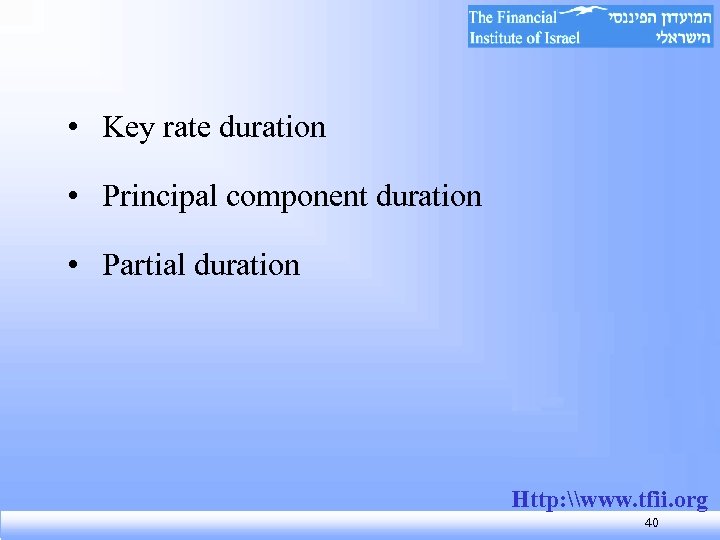 The Financial Institute of Israel
המועדון הפיננסי הישראלי

• Key rate duration
• Principal component duration
• Partial duration

Http:\\www.tfii.org

40